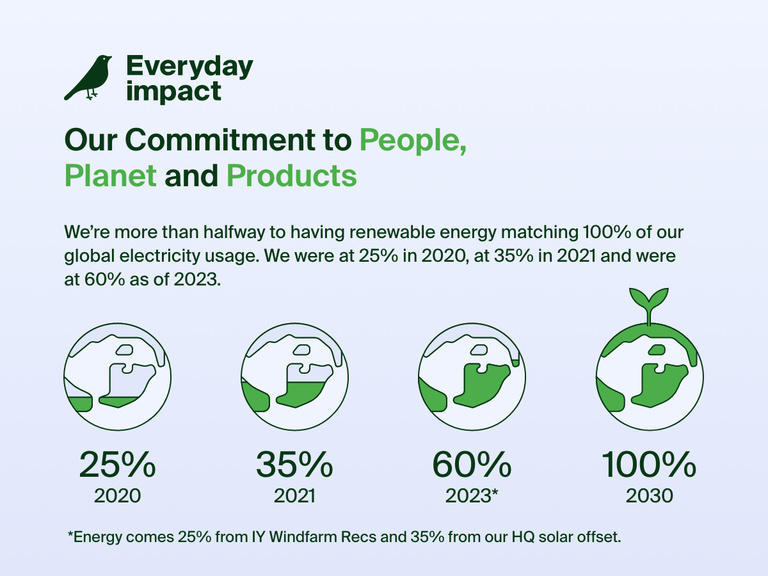 Everyday impact

Our Commitment to People, Planet and Products

We're more than halfway to having renewable energy matching 100% of our global electricity usage. We were at 25% in 2020, at 35% in 2021 and were at 60% as of 2023.

25%
2020

35%
2021

60%
2023*

100%
2030

*Energy comes 25% from IY Windfarm Recs and 35% from our HQ solar offset.